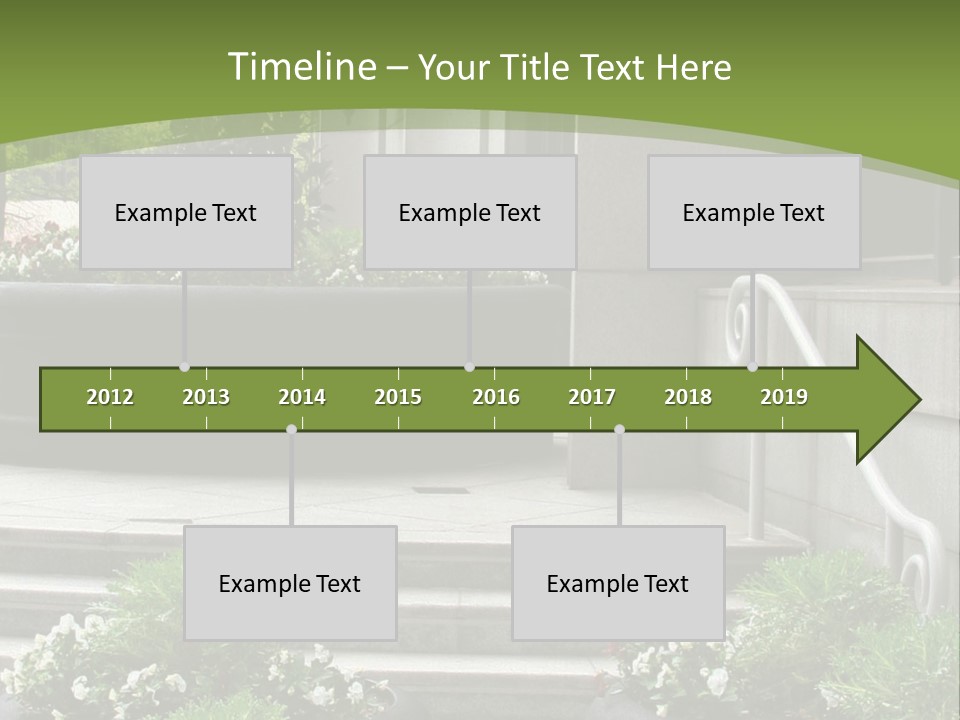 Timeline – Your Title Text Here

Example Text

Example Text

Example Text

2012 2013 2014 2015 2016 2017 2018 2019

Example Text

Example Text